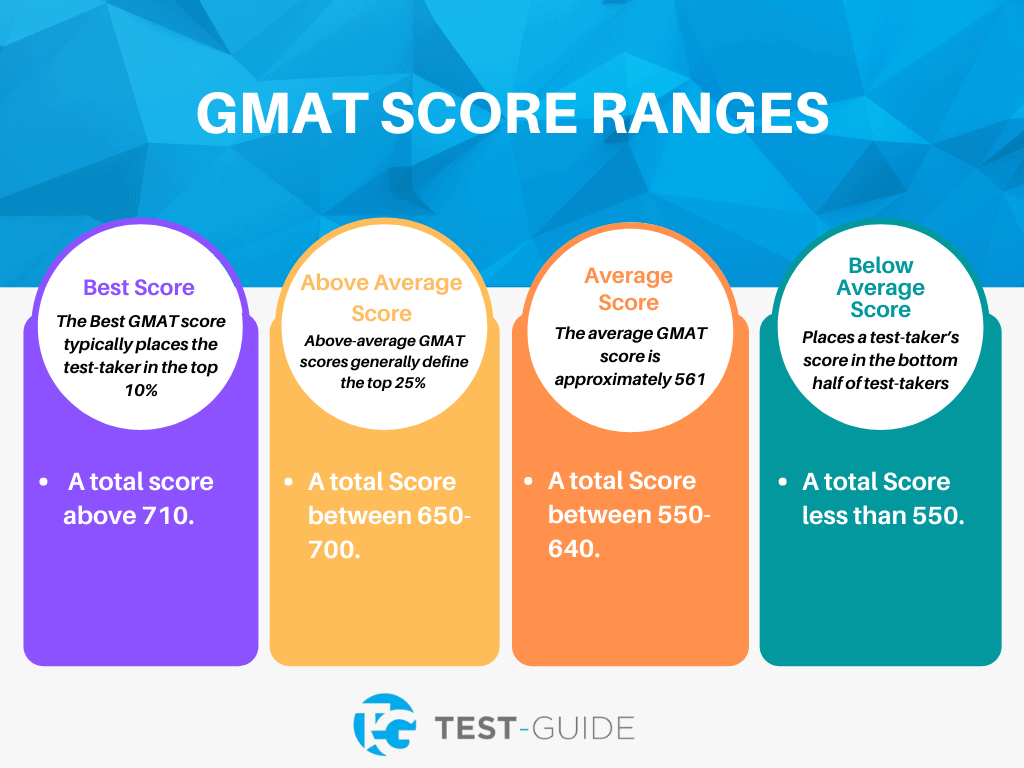 GMAT SCORE RANGES

Best Score

The Best GMAT score typically places the test-taker in the top 10%

• A total score above 710.

Above Average Score

Above-average GMAT scores generally define the top 25%

• A total Score between 650-700.

Average Score

The average GMAT score is approximately 561

• A total Score between 550-640.

Below Average Score

Places a test-taker's score in the bottom half of test-takers

• A total Score less than 550.

TG TEST-GUIDE